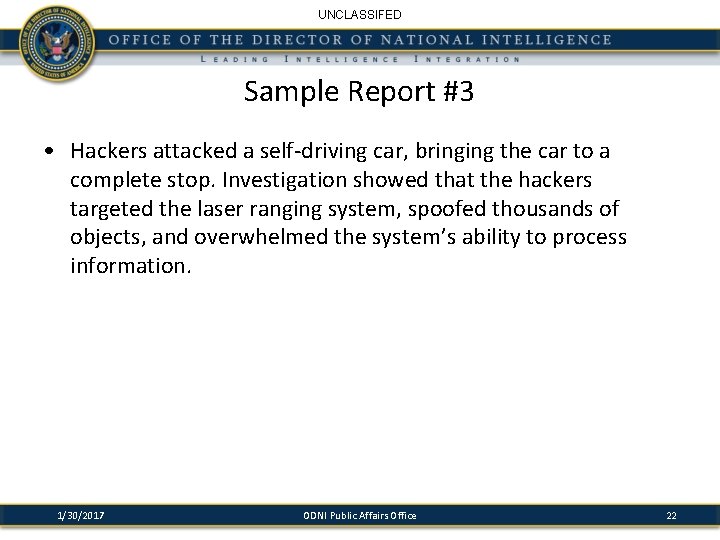 UNCLASSIFED

OFFICE OF THE DIRECTOR OF NATIONAL INTELLIGENCE

LEADING INTELLIGENCE INTEGRATION

Sample Report #3

• Hackers attacked a self-driving car, bringing the car to a complete stop. Investigation showed that the hackers targeted the laser ranging system, spoofed thousands of objects, and overwhelmed the system's ability to process information.

1/30/2017 ODNI Public Affairs Office 22